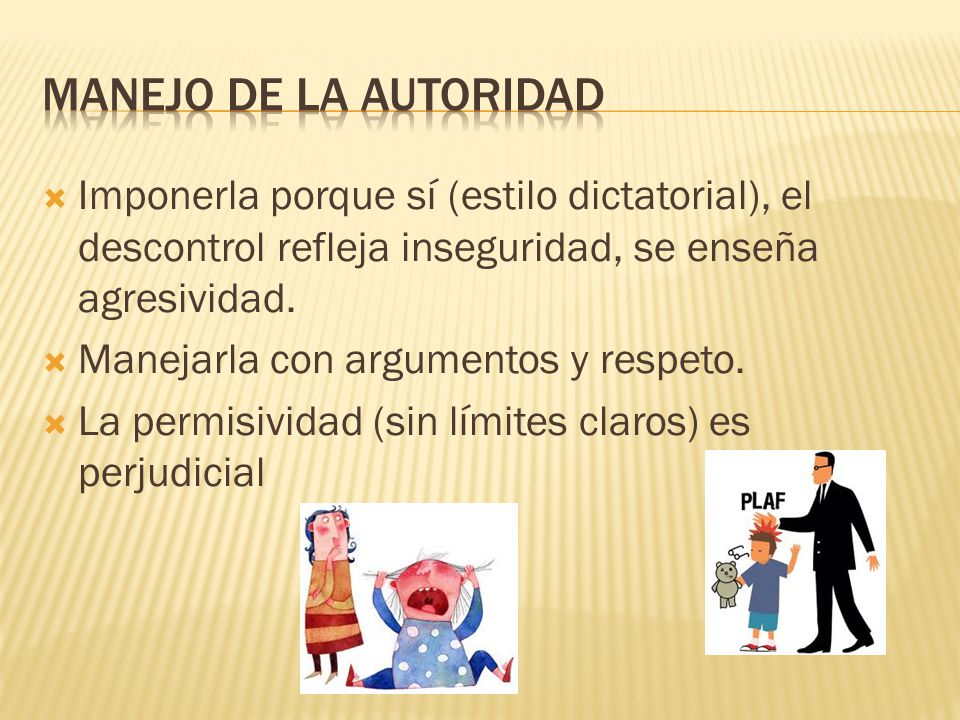 MANEJO DE LA AUTORIDAD

Imponerla porque sí (estilo dictatorial), el descontrol refleja inseguridad, se enseña agresividad.

Manejarla con argumentos y respeto.

La permisividad (sin límites claros) es perjudicial

PLAF